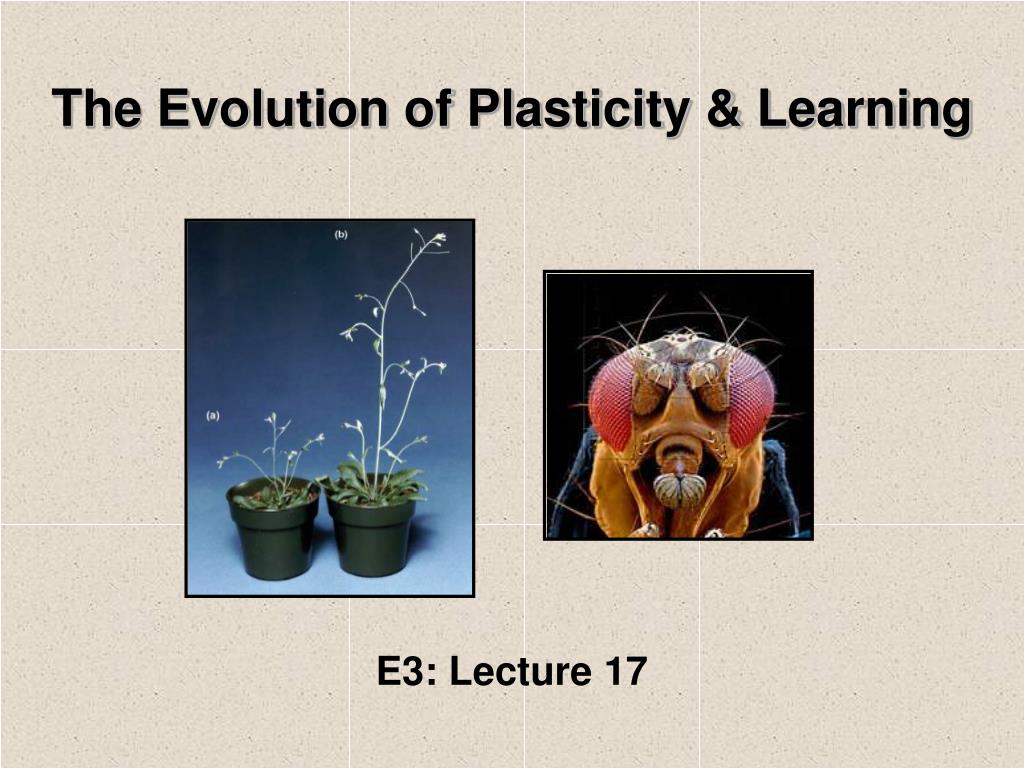 The Evolution of Plasticity & Learning

(b)

(a)

E3: Lecture 17